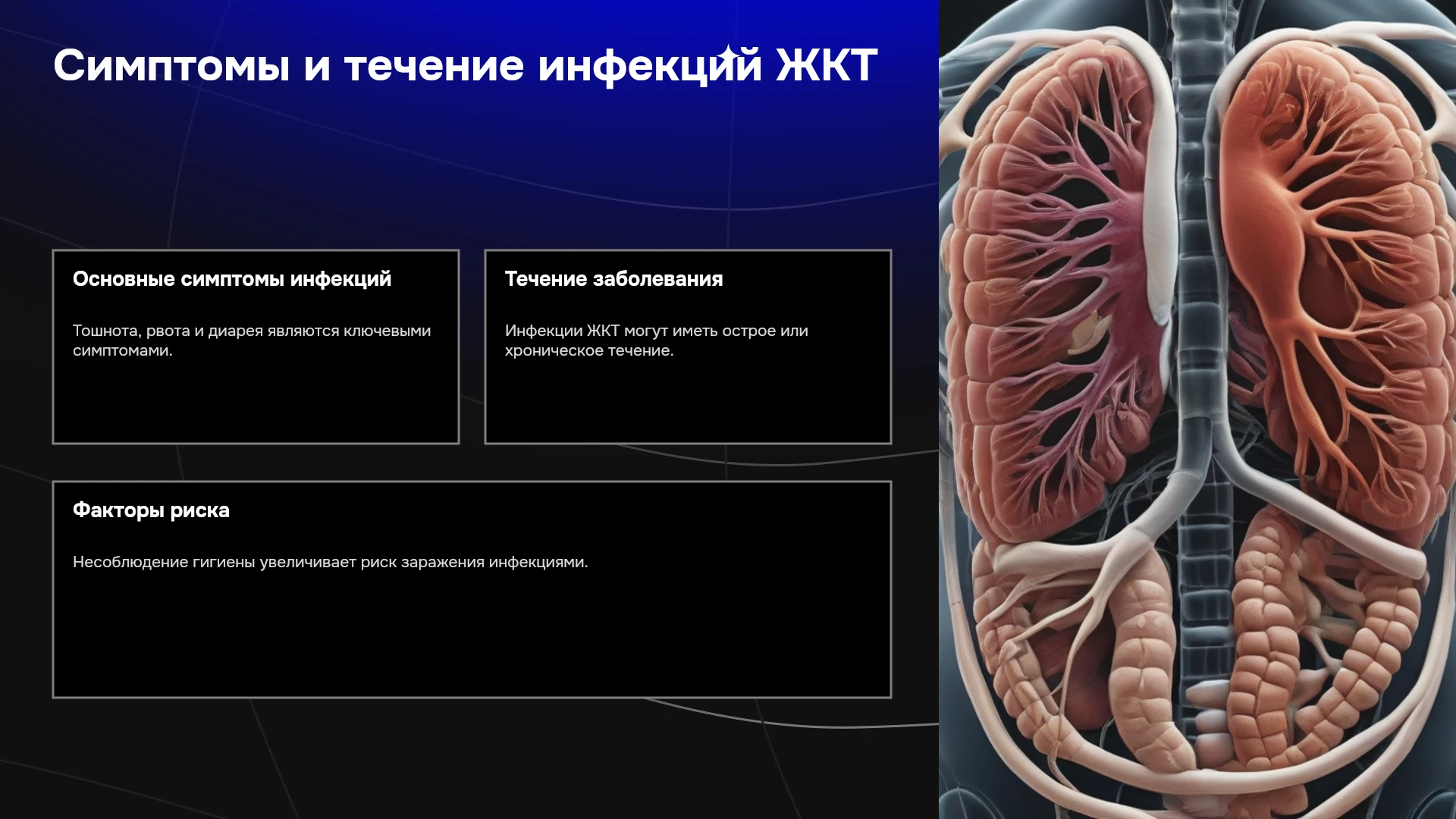 Симптомы и течение инфекций ЖКТ

Основные симптомы инфекций

Тошнота, рвота и диарея являются ключевыми симптомами.

Течение заболевания

Инфекции ЖКТ могут иметь острое или хроническое течение.

Факторы риска

Несоблюдение гигиены увеличивает риск заражения инфекциями.